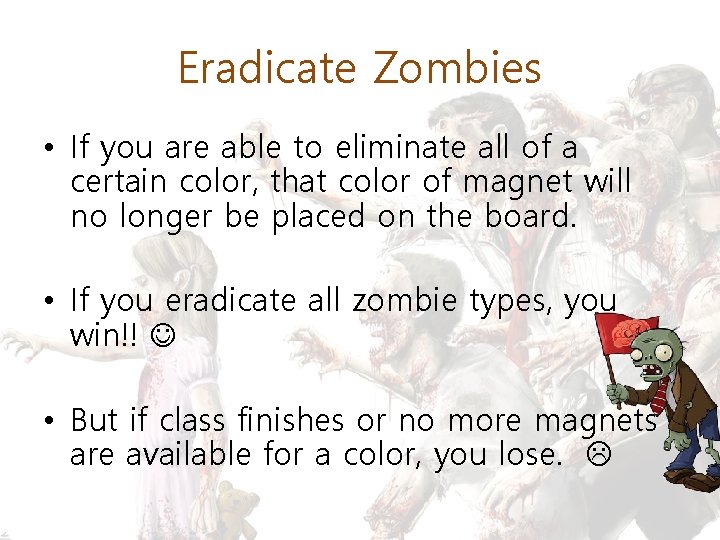 Eradicate Zombies

• If you are able to eliminate all of a certain color, that color of magnet will no longer be placed on the board.

• If you eradicate all zombie types, you win!! ☺

• But if class finishes or no more magnets are available for a color, you lose. ☹